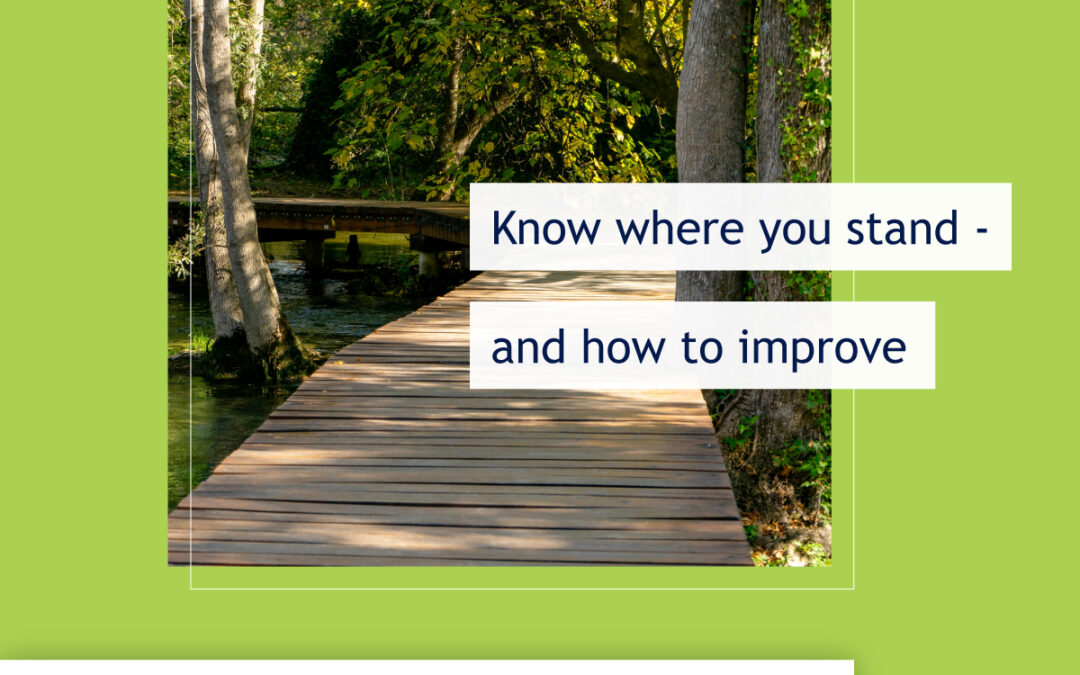 Know where you stand -

and how to improve